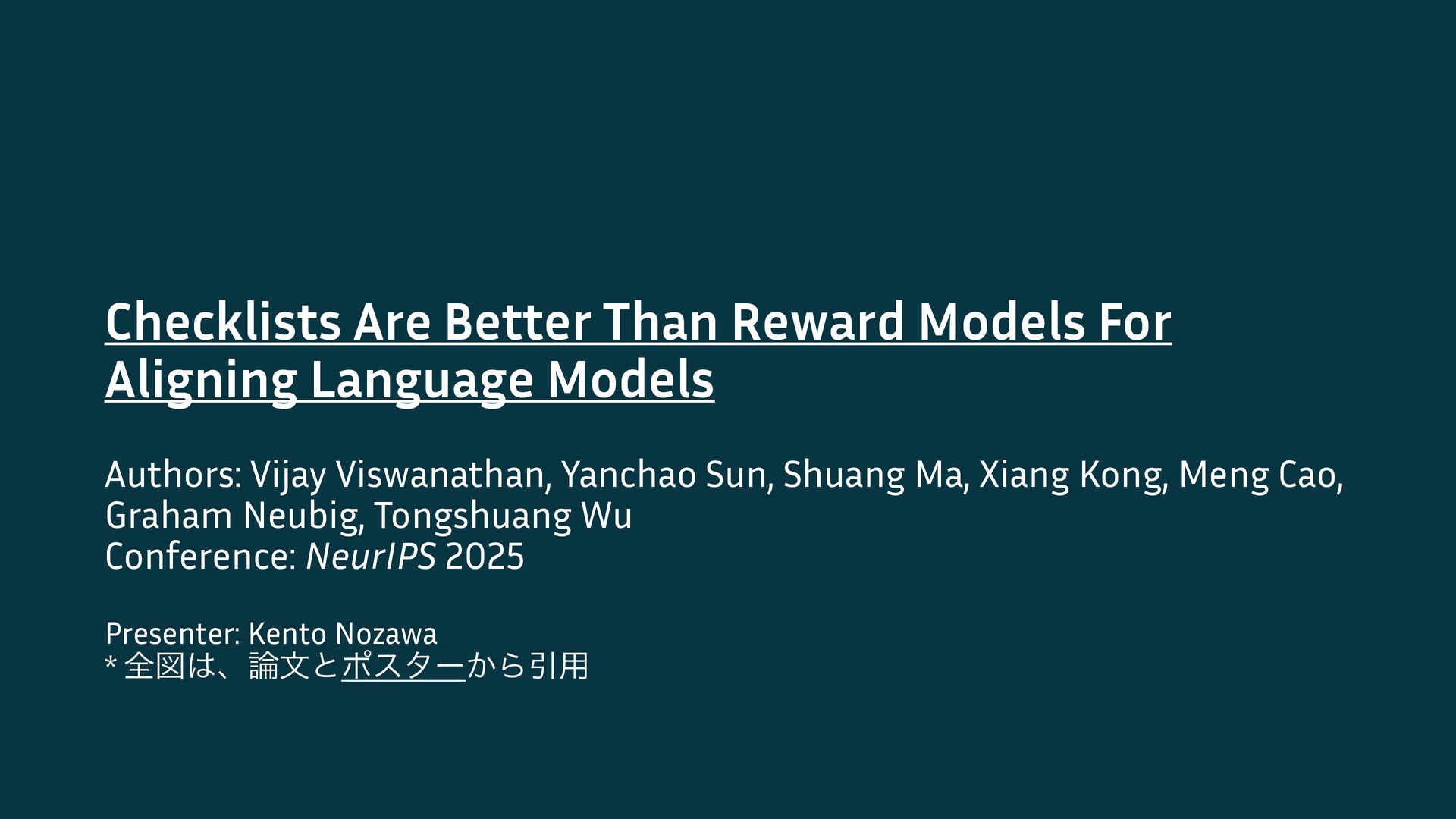 Checklists Are Better Than Reward Models For Aligning Language Models

Authors: Vijay Viswanathan, Yanchao Sun, Shuang Ma, Xiang Kong, Meng Cao, Graham Neubig, Tongshuang Wu
Conference: NeurIPS 2025

Presenter: Kento Nozawa
* 全図は、論文とポスターから引用